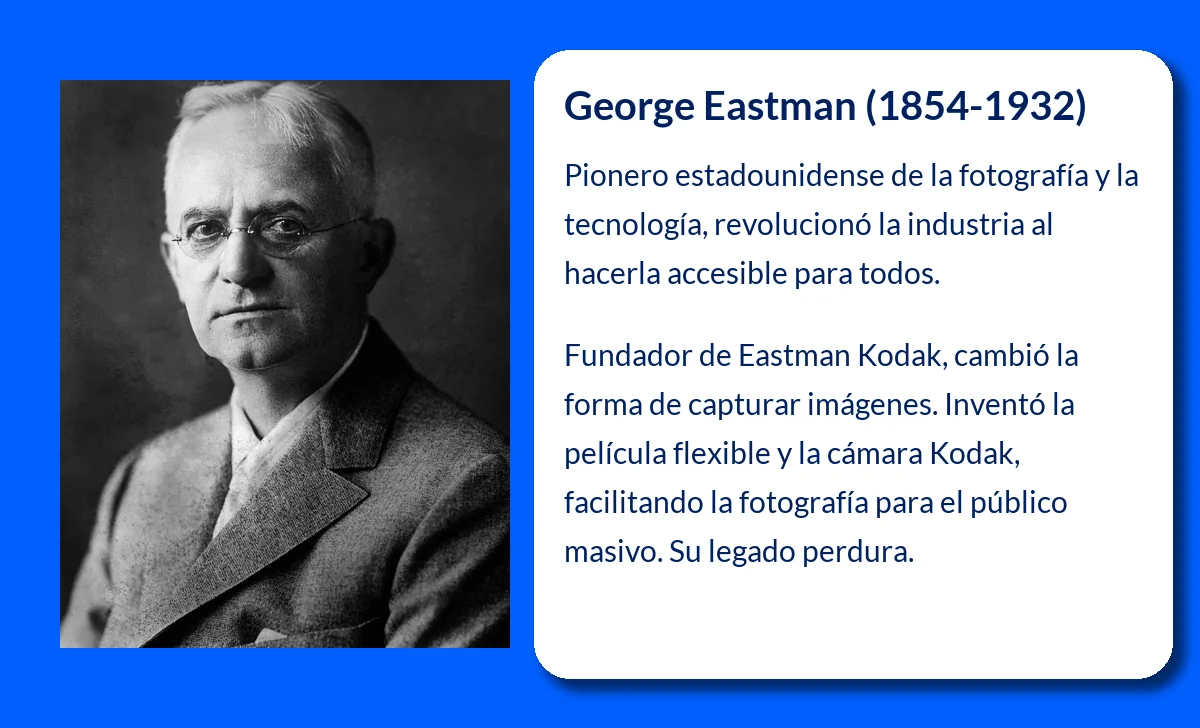 George Eastman (1854-1932)

Pionero estadounidense de la fotografía y la tecnología, revolucionó la industria al hacerla accesible para todos.

Fundador de Eastman Kodak, cambió la forma de capturar imágenes. Inventó la película flexible y la cámara Kodak, facilitando la fotografía para el público masivo. Su legado perdura.